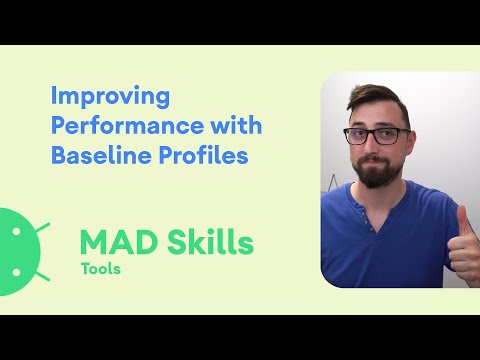 Improving Performance with Baseline Profiles

MAD Skills
Tools